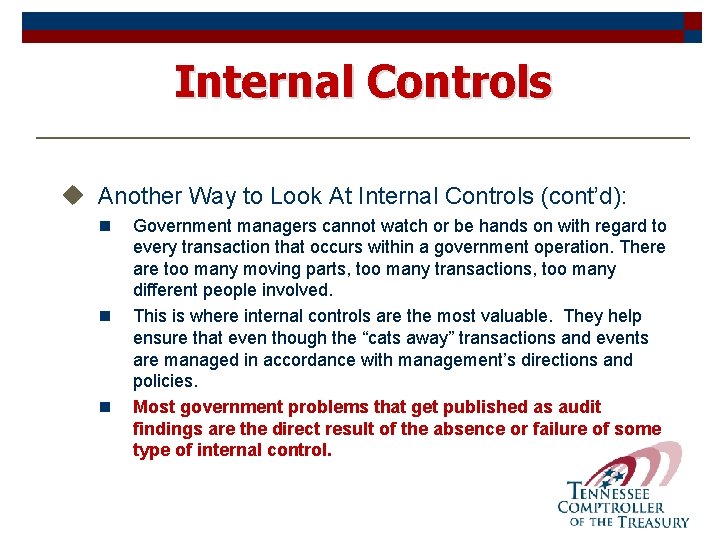 Internal Controls

Another Way to Look At Internal Controls (cont'd):

Government managers cannot watch or be hands on with regard to every transaction that occurs within a government operation. There are too many moving parts, too many transactions, too many different people involved.

This is where internal controls are the most valuable. They help ensure that even though the "cats away" transactions and events are managed in accordance with management's directions and policies.

Most government problems that get published as audit findings are the direct result of the absence or failure of some type of internal control.

TENNESSEE COMPTROLLER OF THE TREASURY